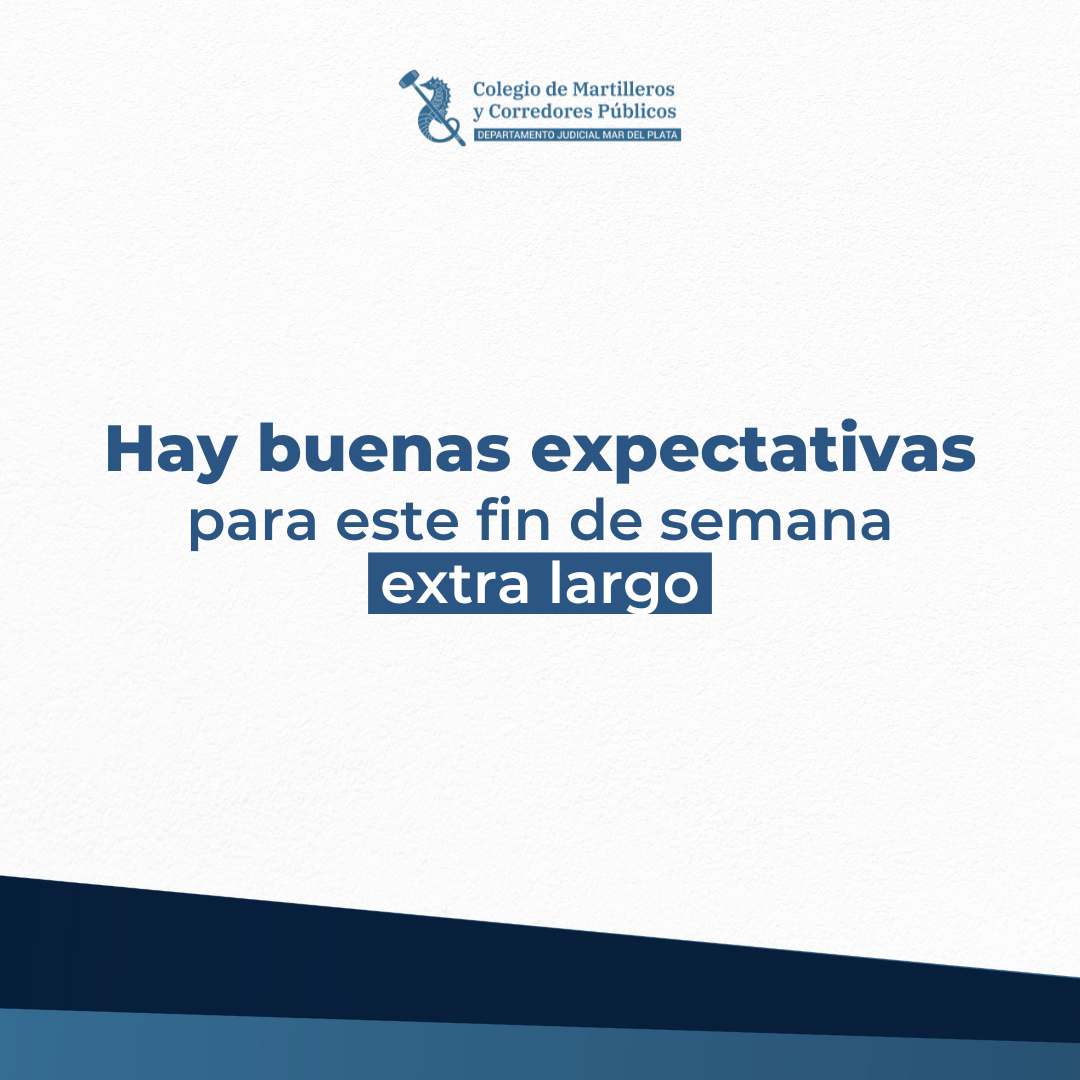 Colegio de Martilleros
y Corredores Públicos
DEPARTAMENTO JUDICIAL MAR DEL PLATA

Hay buenas expectativas
para este fin de semana
extra largo